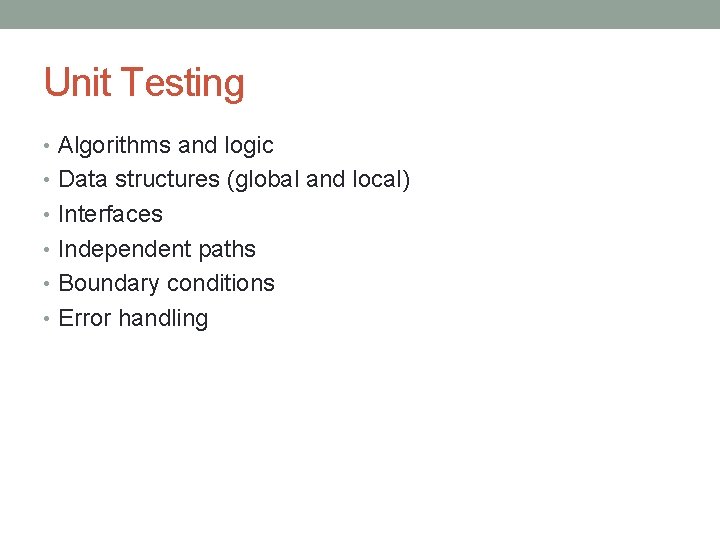 Unit Testing

• Algorithms and logic
• Data structures (global and local)
• Interfaces
• Independent paths
• Boundary conditions
• Error handling